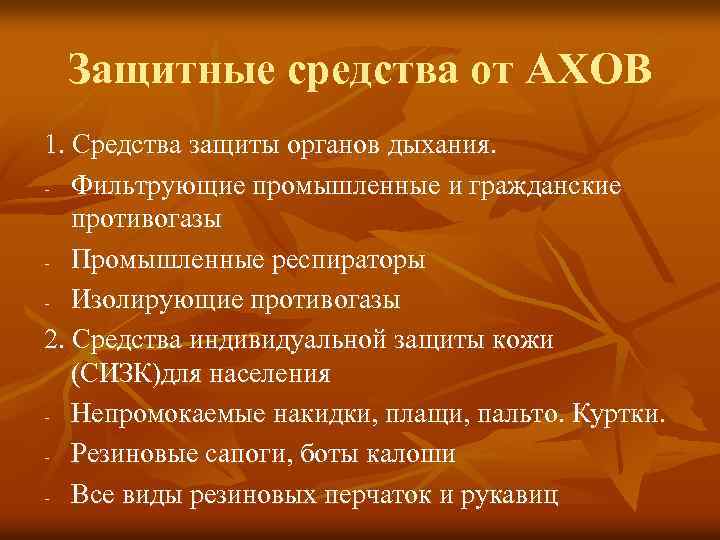 Защитные средства от АХОВ

1. Средства защиты органов дыхания.

- Фильтрующие промышленные и гражданские противогазы
- Промышленные респираторы
- Изолирующие противогазы

2. Средства индивидуальной защиты кожи (СИЗК)для населения

- Непромокаемые накидки, плащи, пальто. Куртки.
- Резиновые сапоги, боты калоши
- Все виды резиновых перчаток и рукавиц